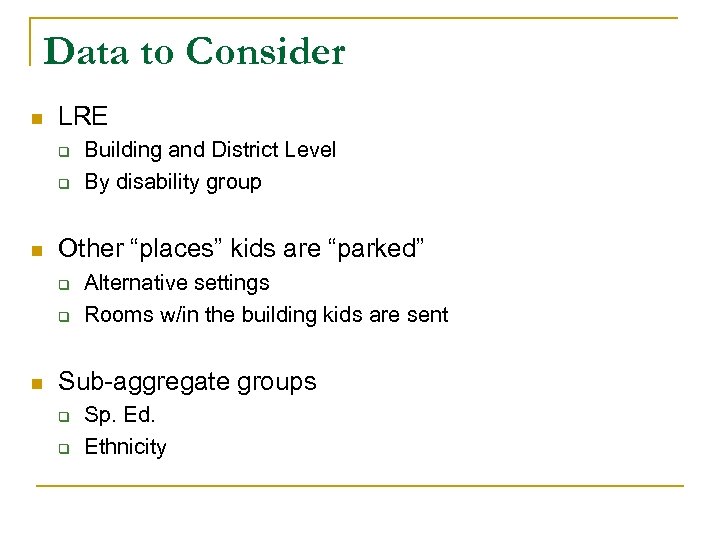 Data to Consider

- LRE
  - Building and District Level
  - By disability group

- Other “places” kids are “parked”
  - Alternative settings
  - Rooms w/in the building kids are sent

- Sub-aggregate groups
  - Sp. Ed.
  - Ethnicity